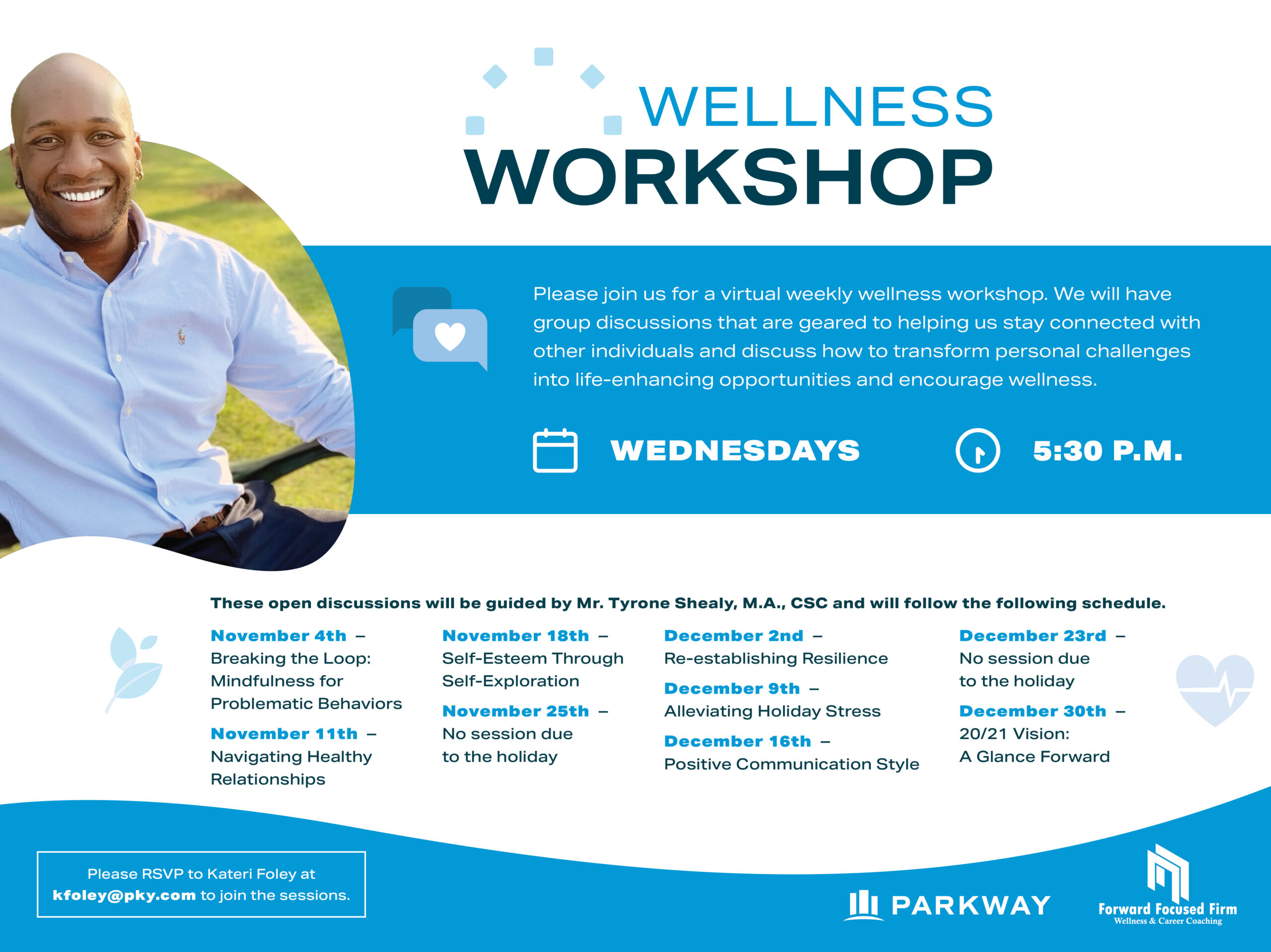 WELLNESS
WORKSHOP

Please join us for a virtual weekly wellness workshop. We will have group discussions that are geared to helping us stay connected with other individuals and discuss how to transform personal challenges into life-enhancing opportunities and encourage wellness.

WEDNESDAYS

5:30 P.M.

These open discussions will be guided by Mr. Tyrone Shealy, M.A., CSC and will follow the following schedule.

November 4th – Breaking the Loop: Mindfulness for Problematic Behaviors

November 11th – Navigating Healthy Relationships

November 18th – Self-Esteem Through Self-Exploration

November 25th – No session due to the holiday

December 2nd – Re-establishing Resilience

December 9th – Alleviating Holiday Stress

December 16th – Positive Communication Style

December 23rd – No session due to the holiday

December 30th – 20/21 Vision: A Glance Forward

Please RSVP to Kateri Foley at kfoley@pky.com to join the sessions.

PARKWAY

Forward Focused Firm
Wellness & Career Coaching